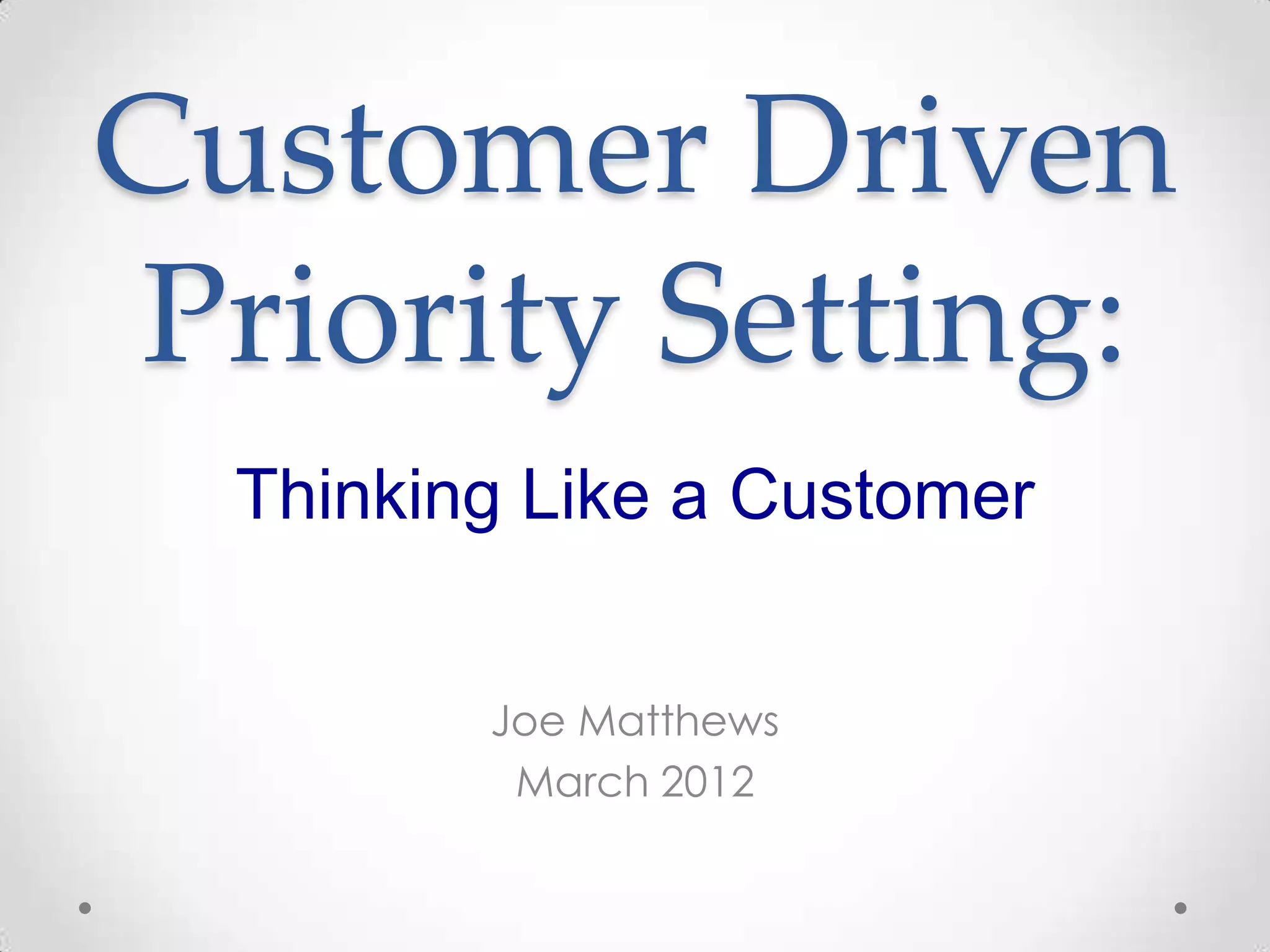 Customer Driven Priority Setting:

Thinking Like a Customer

Joe Matthews
March 2012